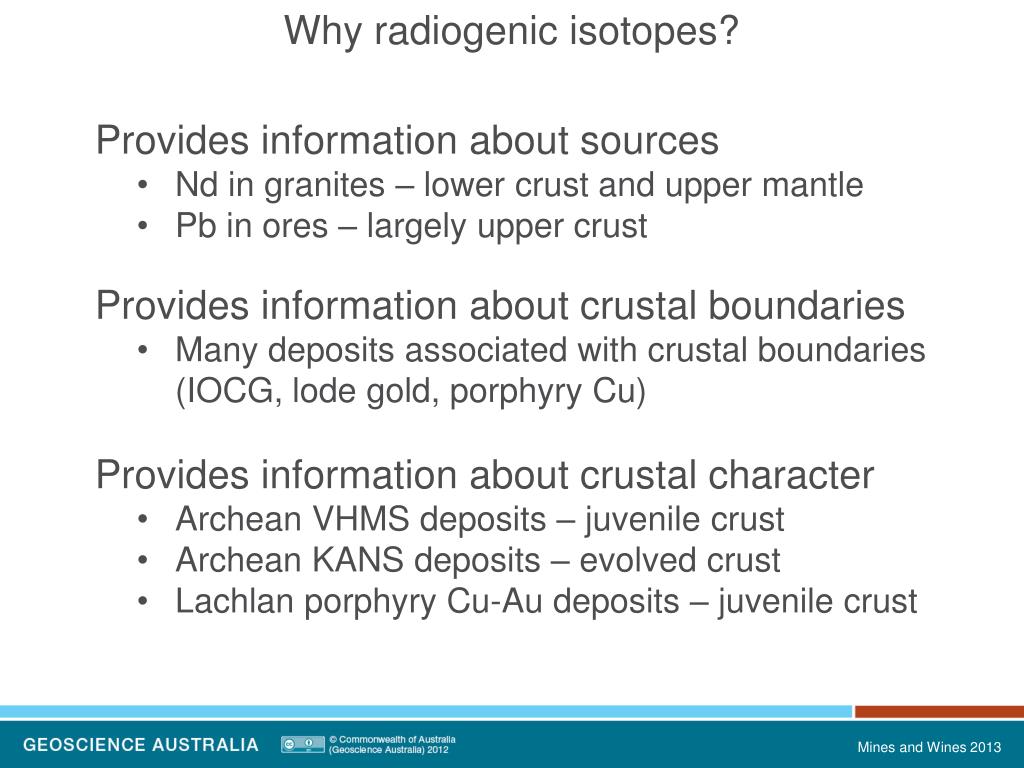 Why radiogenic isotopes?

Provides information about sources
• Nd in granites – lower crust and upper mantle
• Pb in ores – largely upper crust

Provides information about crustal boundaries
• Many deposits associated with crustal boundaries (IOCG, lode gold, porphyry Cu)

Provides information about crustal character
• Archean VHMS deposits – juvenile crust
• Archean KANS deposits – evolved crust
• Lachlan porphyry Cu-Au deposits – juvenile crust

GEOSCIENCE AUSTRALIA

© Commonwealth of Australia (Geoscience Australia) 2012

Mines and Wines 2013